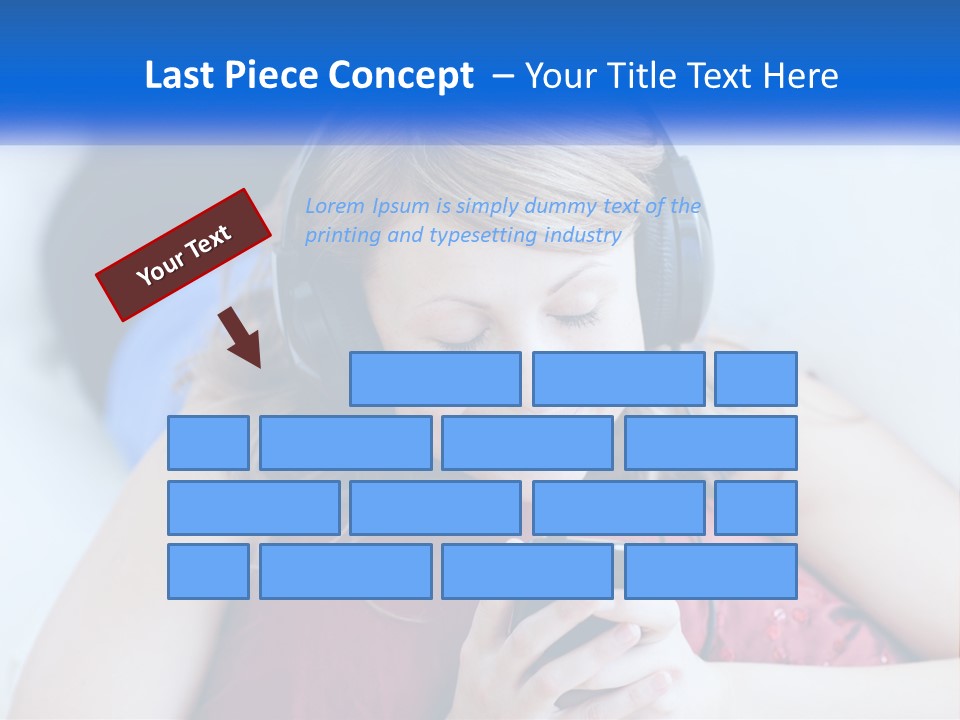 Last Piece Concept – Your Title Text Here

Your Text

Lorem Ipsum is simply dummy text of the printing and typesetting industry